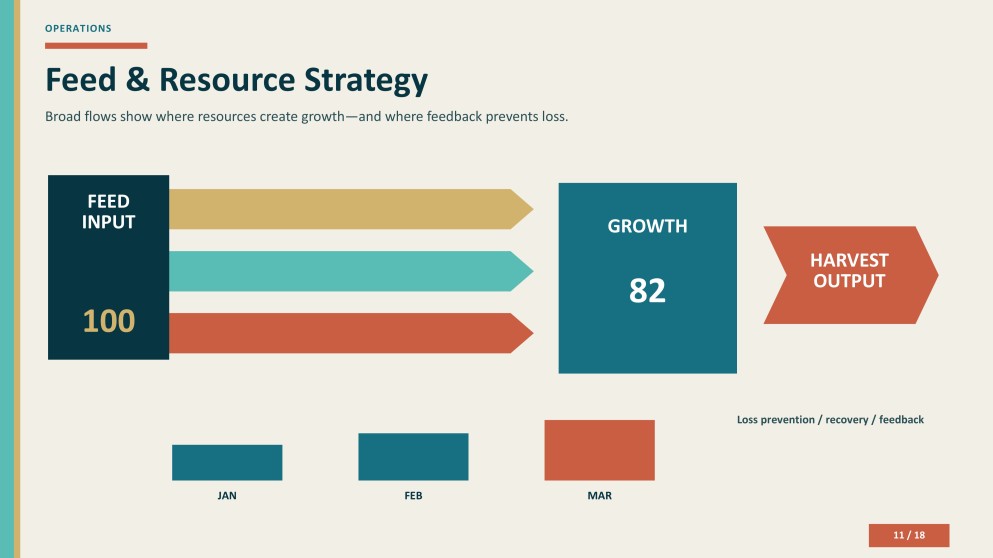 OPERATIONS

Feed & Resource Strategy

Broad flows show where resources create growth—and where feedback prevents loss.

FEED
INPUT

100

GROWTH

82

HARVEST
OUTPUT

Loss prevention / recovery / feedback

JAN

FEB

MAR

11 / 18